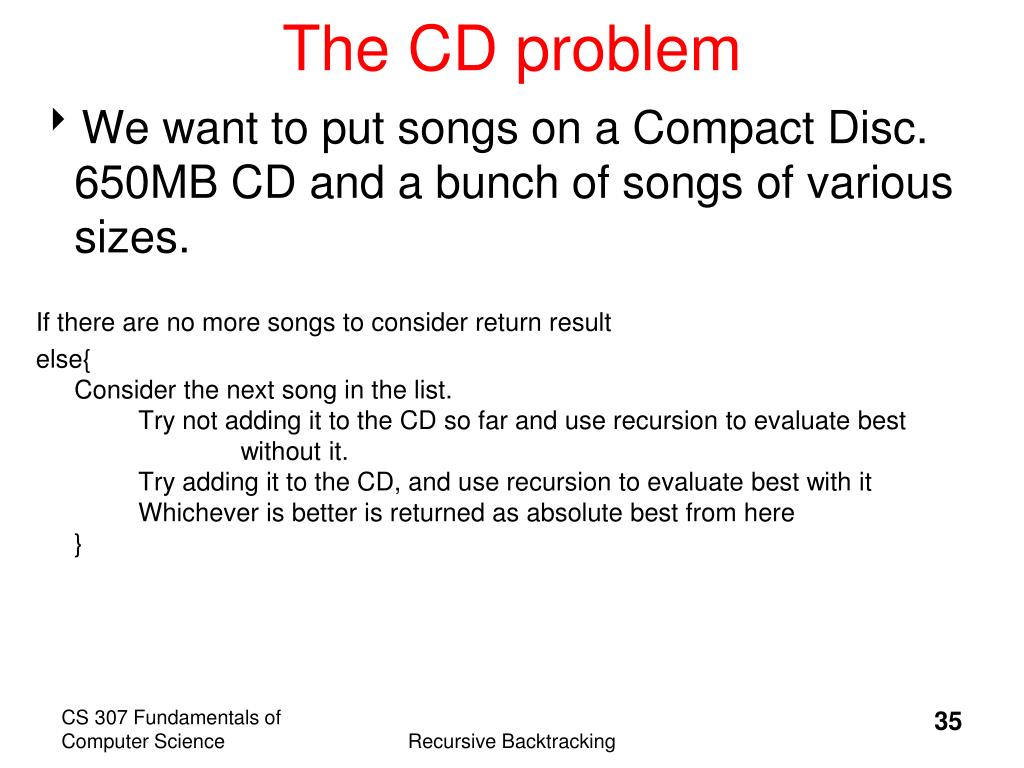 The CD problem

We want to put songs on a Compact Disc. 650MB CD and a bunch of songs of various sizes.

If there are no more songs to consider return result
else{
Consider the next song in the list.
Try not adding it to the CD so far and use recursion to evaluate best without it.
Try adding it to the CD, and use recursion to evaluate best with it
Whichever is better is returned as absolute best from here
}

CS 307 Fundamentals of Computer Science

Recursive Backtracking

35